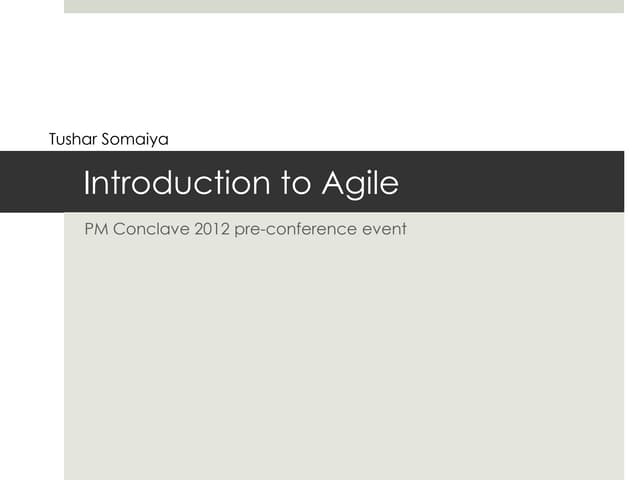 Tushar Somaiya

Introduction to Agile

PM Conclave 2012 pre-conference event